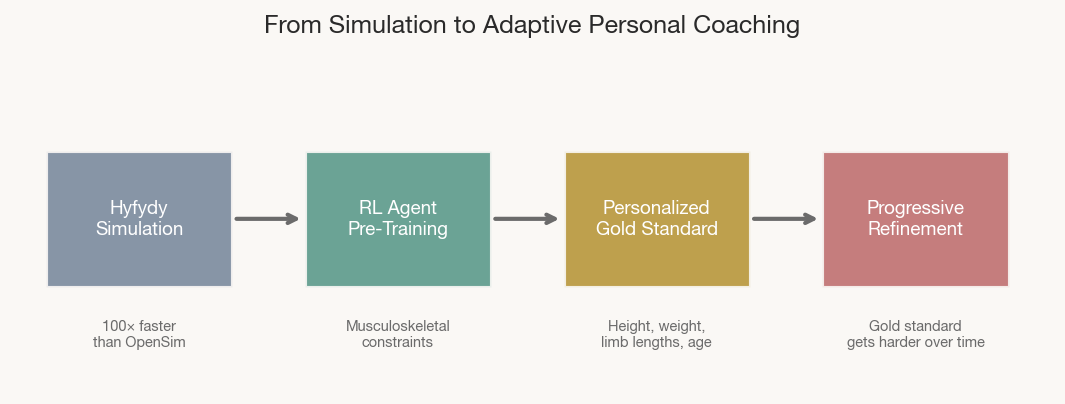 From Simulation to Adaptive Personal Coaching

Hyfydy Simulation

RL Agent Pre-Training

Personalized Gold Standard

Progressive Refinement

100× faster than OpenSim

Musculoskeletal constraints

Height, weight, limb lengths, age

Gold standard gets harder over time